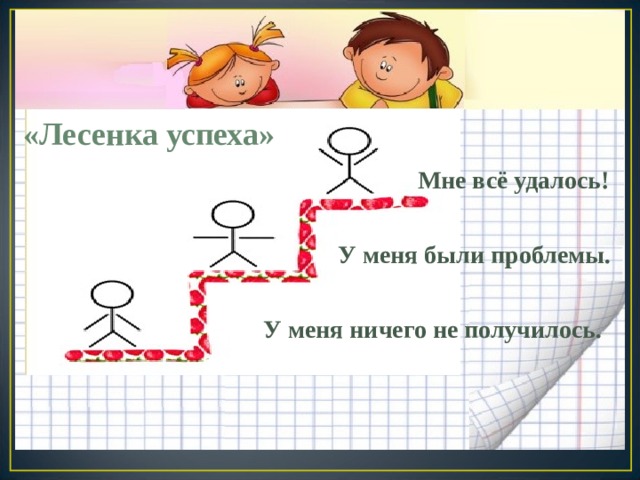 «Лесенка успеха»

Мне всё удалось!

У меня были проблемы.

У меня ничего не получилось.